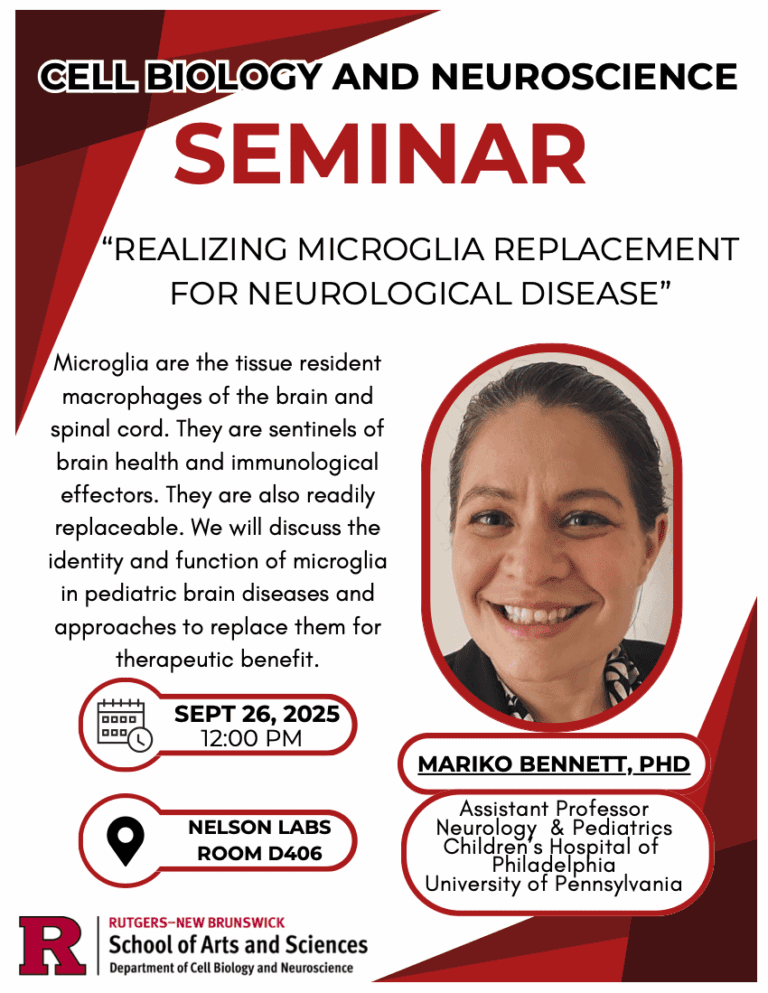 CELL BIOLOGY AND NEUROSCIENCE
SEMINAR

"REALIZING MICROGLIA REPLACEMENT FOR NEUROLOGICAL DISEASE"

Microglia are the tissue resident macrophages of the brain and spinal cord. They are sentinels of brain health and immunological effectors. They are also readily replaceable. We will discuss the identity and function of microglia in pediatric brain diseases and approaches to replace them for therapeutic benefit.

SEPT 26, 2025
12:00 PM

NELSON LABS
ROOM D406

MARIKO BENNETT, PHD

Assistant Professor
Neurology & Pediatrics
Children's Hospital of Philadelphia
University of Pennsylvania

R
RUTGERS–NEW BRUNSWICK
School of Arts and Sciences
Department of Cell Biology and Neuroscience